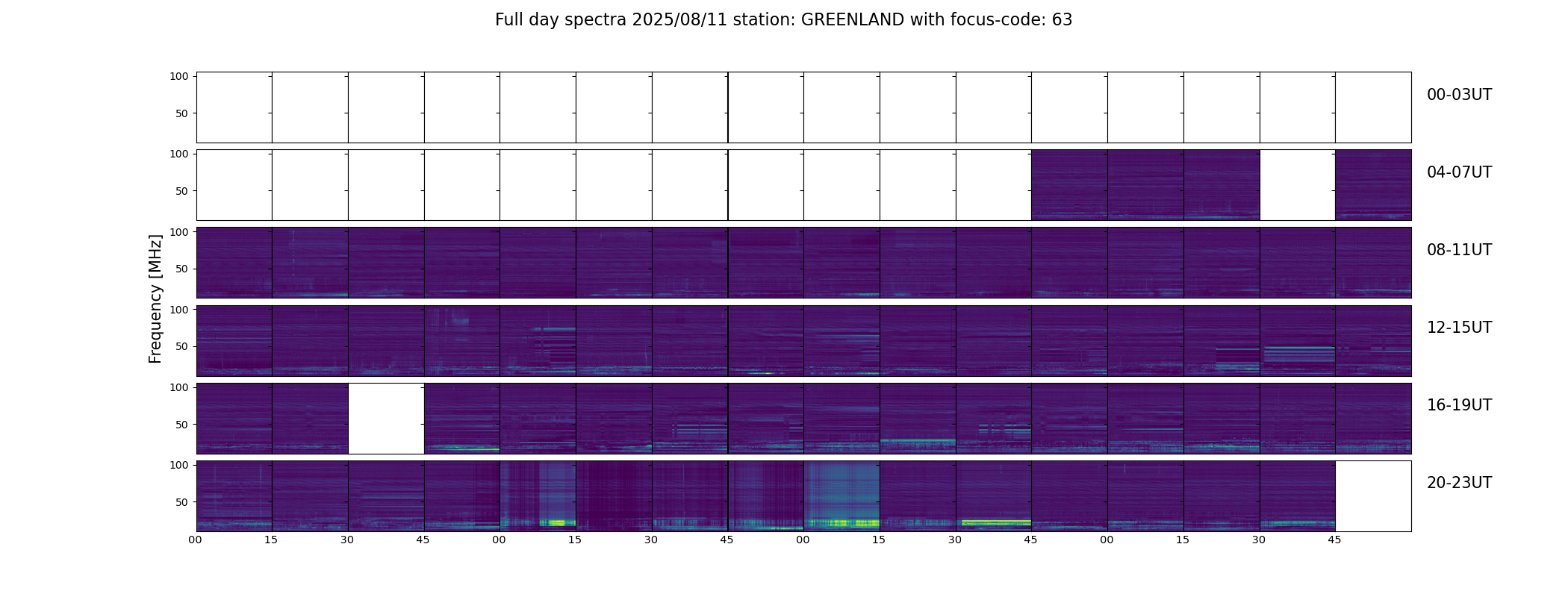 Full day spectra 2025/08/11 station: GREENLAND with focus-code: 63

Frequency [MHz]

100
50
00-03UT

100
50
04-07UT

100
50
08-11UT

100
50
12-15UT

100
50
16-19UT

100
50
20-23UT

00 15 30 45 00 15 30 45 00 15 30 45 00 15 30 45